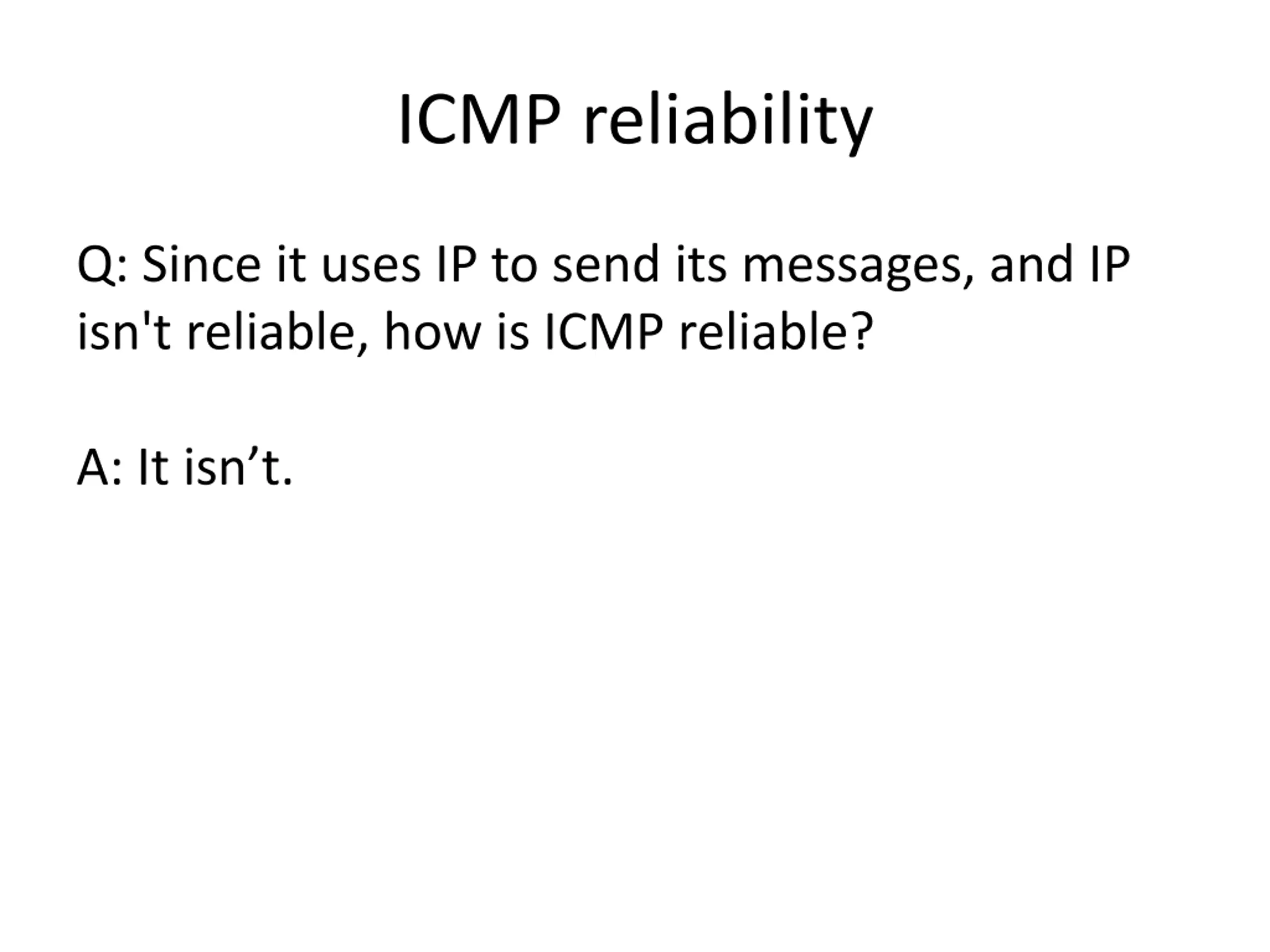 ICMP reliability

Q: Since it uses IP to send its messages, and IP isn't reliable, how is ICMP reliable?

A: It isn’t.